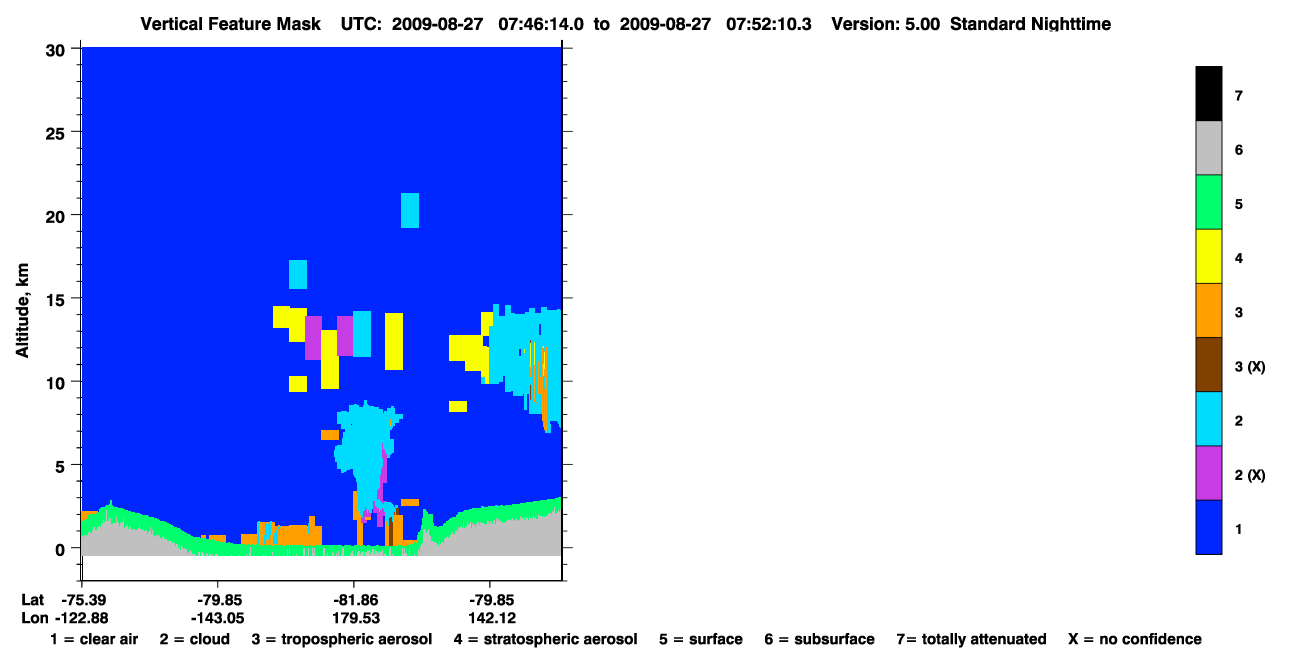 Vertical Feature Mask UTC: 2009-08-27 07:46:14.0 to 2009-08-27 07:52:10.3 Version: 5.00 Standard Nighttime

Altitude, km

30
25
20
15
10
5
0

Lat -75.39 -79.85 -81.86 -79.85
Lon -122.88 -143.05 179.53 142.12

7
6
5
4
3
3 (X)
2
2 (X)
1

1 = clear air 2 = cloud 3 = tropospheric aerosol 4 = stratospheric aerosol 5 = surface 6 = subsurface 7= totally attenuated X = no confidence